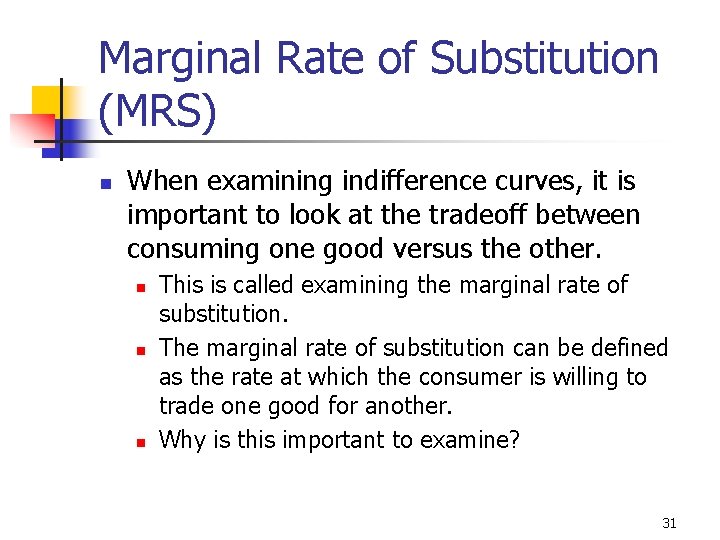 Marginal Rate of Substitution (MRS)

When examining indifference curves, it is important to look at the tradeoff between consuming one good versus the other.

This is called examining the marginal rate of substitution.

The marginal rate of substitution can be defined as the rate at which the consumer is willing to trade one good for another.

Why is this important to examine?

31